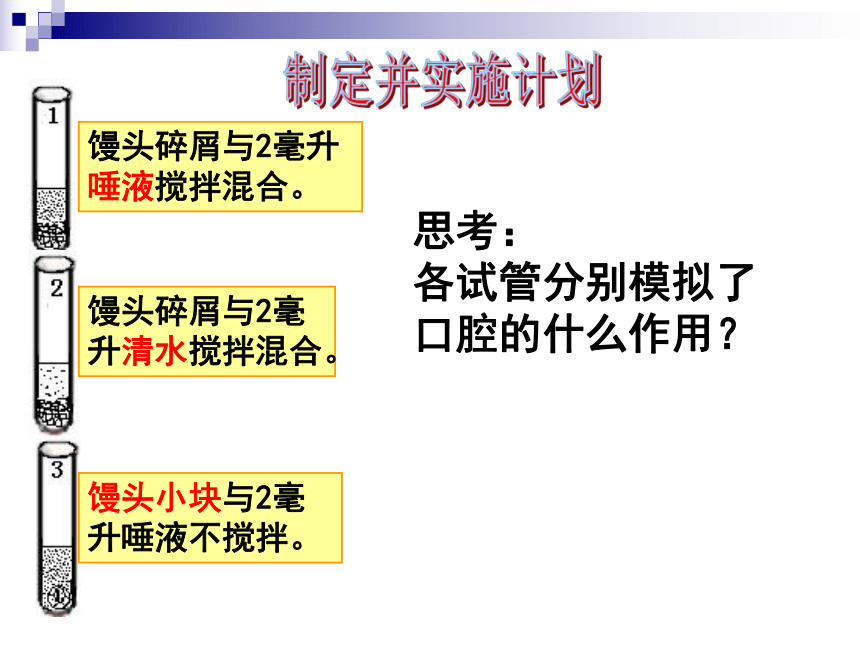 制定并实施计划

1

馒头碎屑与2毫升唾液搅拌混合。

2

馒头碎屑与2毫升清水搅拌混合。

3

馒头小块与2毫升唾液不搅拌。

思考：
各试管分别模拟了口腔的什么作用？